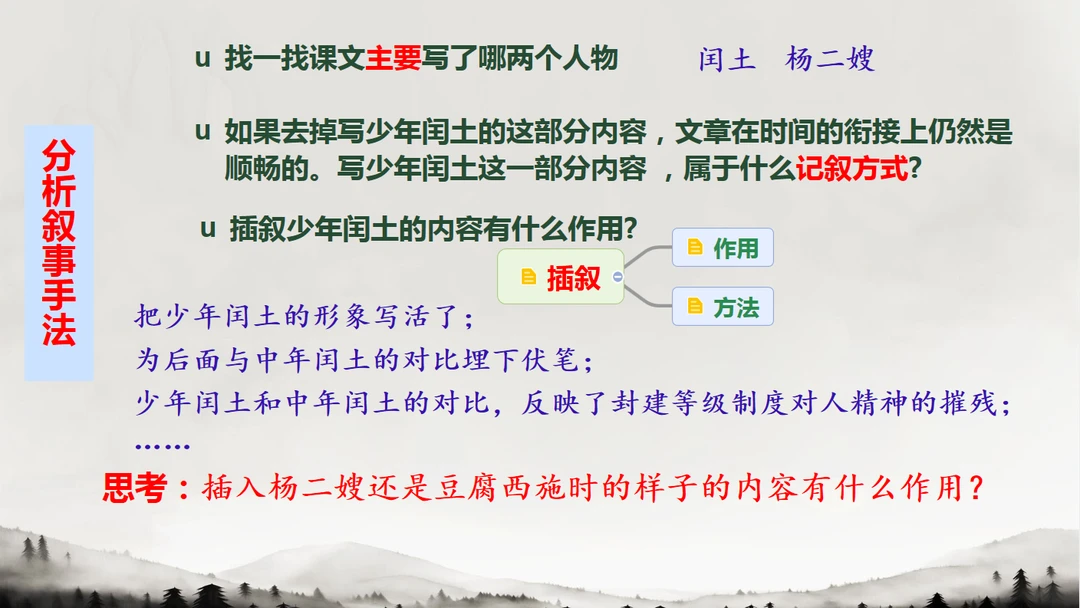 分析叙事手法

u 找一找课文主要写了哪两个人物　　闰土　杨二嫂

u 如果去掉写少年闰土的这部分内容，文章在时间的衔接上仍然是顺畅的。写少年闰土这一部分内容 ，属于什么记叙方式?

u 插叙少年闰土的内容有什么作用?

插叙

作用

方法

把少年闰土的形象写活了；
为后面与中年闰土的对比埋下伏笔；
少年闰土和中年闰土的对比，反映了封建等级制度对人精神的摧残；
……

思考：插入杨二嫂还是豆腐西施时的样子的内容有什么作用？